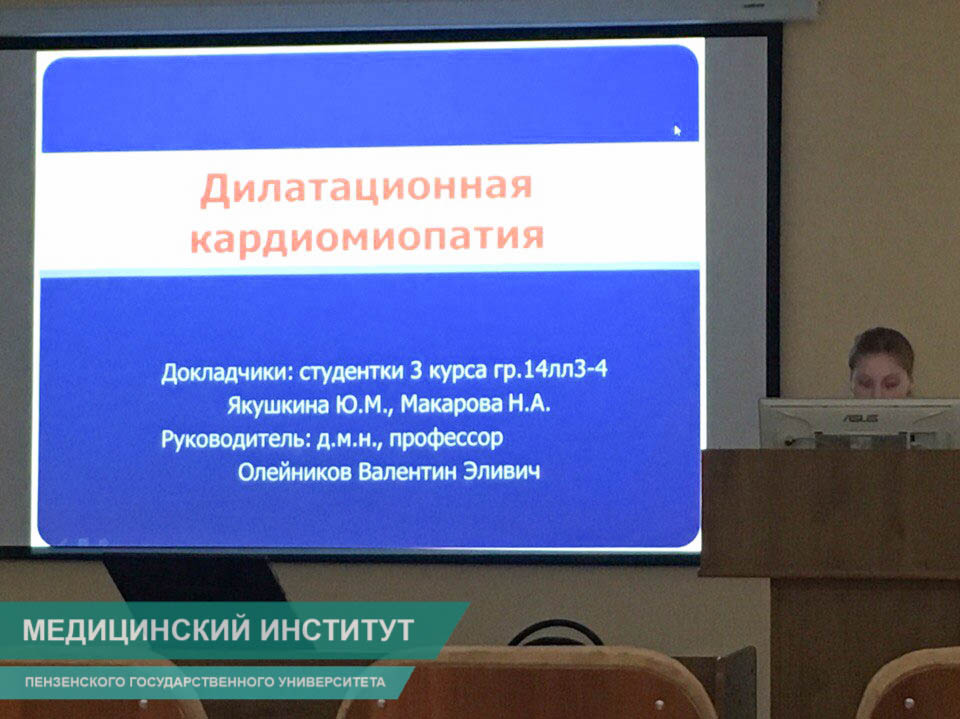 Дилатационная кардиомиопатия

Докладчики: студентки 3 курса гр.14лл3-4
Якушкина Ю.М., Макарова Н.А.
Руководитель: д.м.н., профессор
Олейников Валентин Эливич

ASUS

МЕДИЦИНСКИЙ ИНСТИТУТ
ПЕНЗЕНСКОГО ГОСУДАРСТВЕННОГО УНИВЕРСИТЕТА